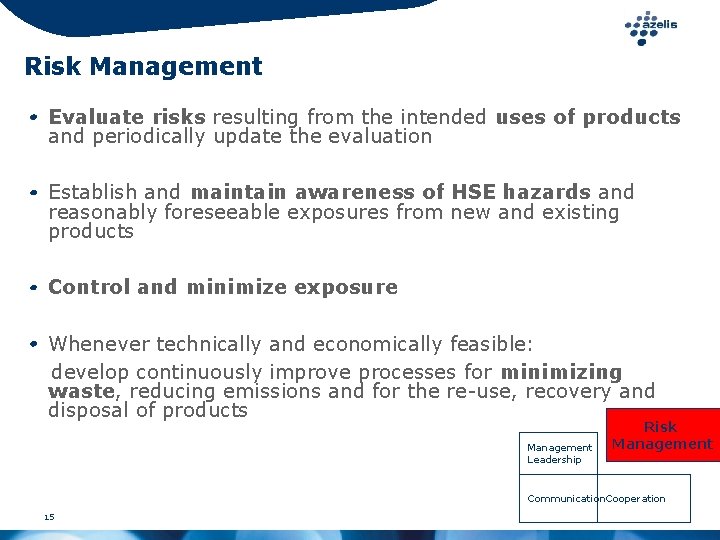 azelis

Risk Management

• Evaluate risks resulting from the intended uses of products and periodically update the evaluation

• Establish and maintain awareness of HSE hazards and reasonably foreseeable exposures from new and existing products

• Control and minimize exposure

• Whenever technically and economically feasible:

develop continuously improve processes for minimizing waste, reducing emissions and for the re-use, recovery and disposal of products

Risk Management

Management Leadership

Communication

Cooperation

15